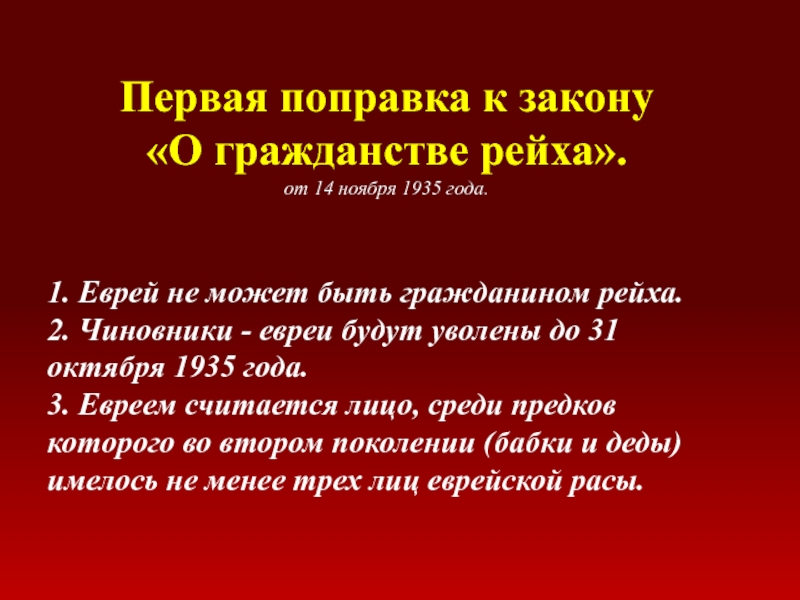 Первая поправка к закону «О гражданстве рейха».
от 14 ноября 1935 года.

1. Еврей не может быть гражданином рейха.
2. Чиновники - евреи будут уволены до 31 октября 1935 года.
3. Евреем считается лицо, среди предков которого во втором поколении (бабки и деды) имелось не менее трех лиц еврейской расы.